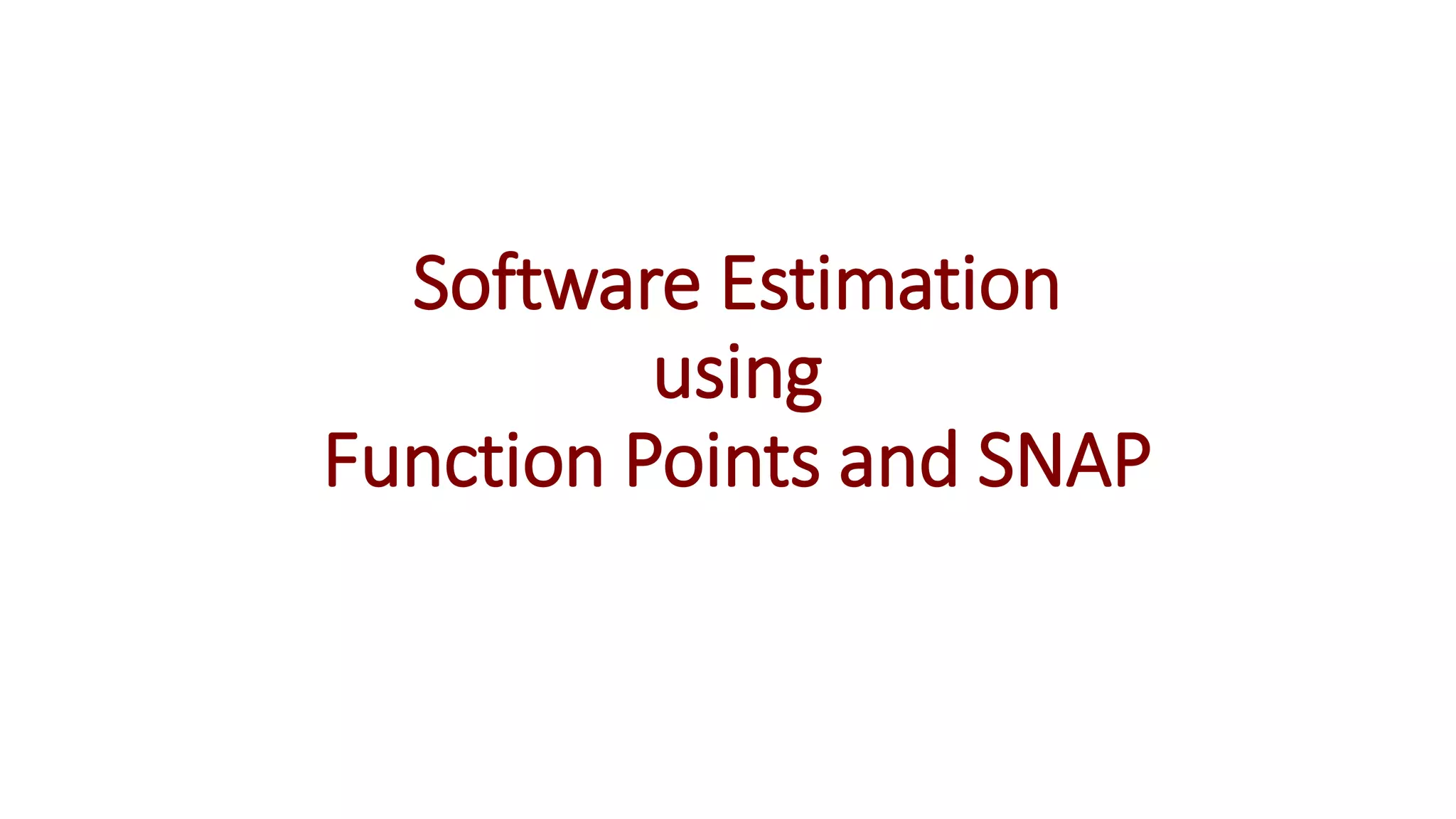 Software Estimation
using
Function Points and SNAP